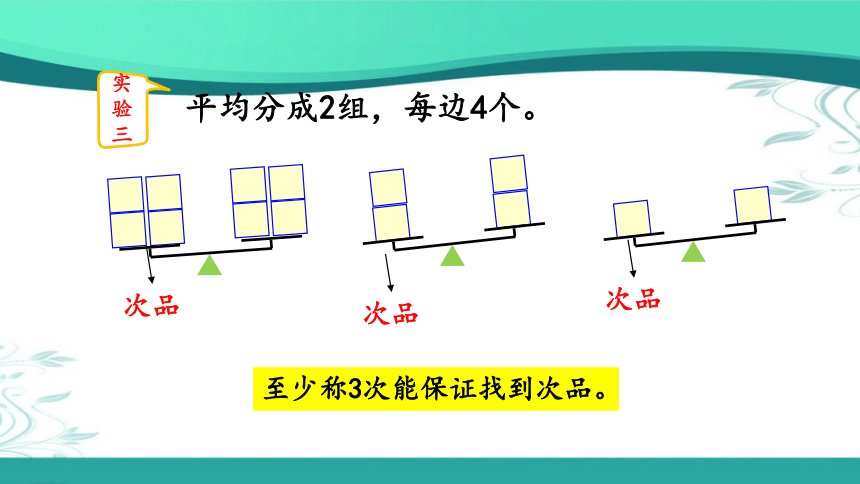 实验三

平均分成2组，每边4个。

次品

次品

次品

至少称3次能保证找到次品。